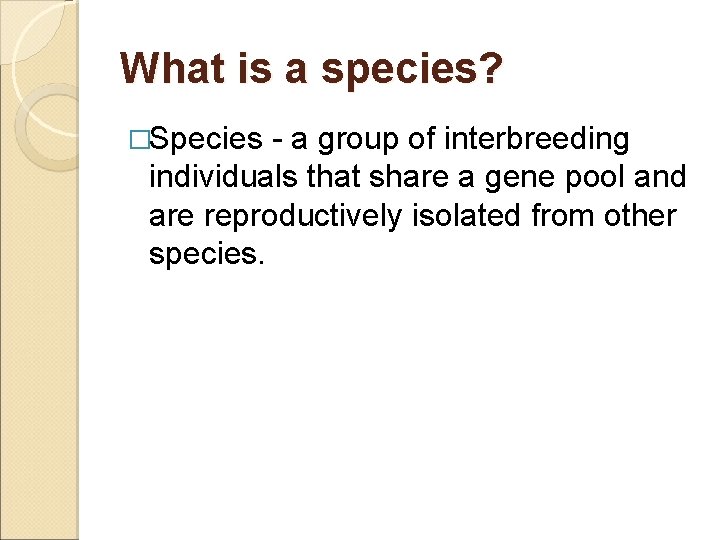 What is a species?

□Species - a group of interbreeding individuals that share a gene pool and are reproductively isolated from other species.